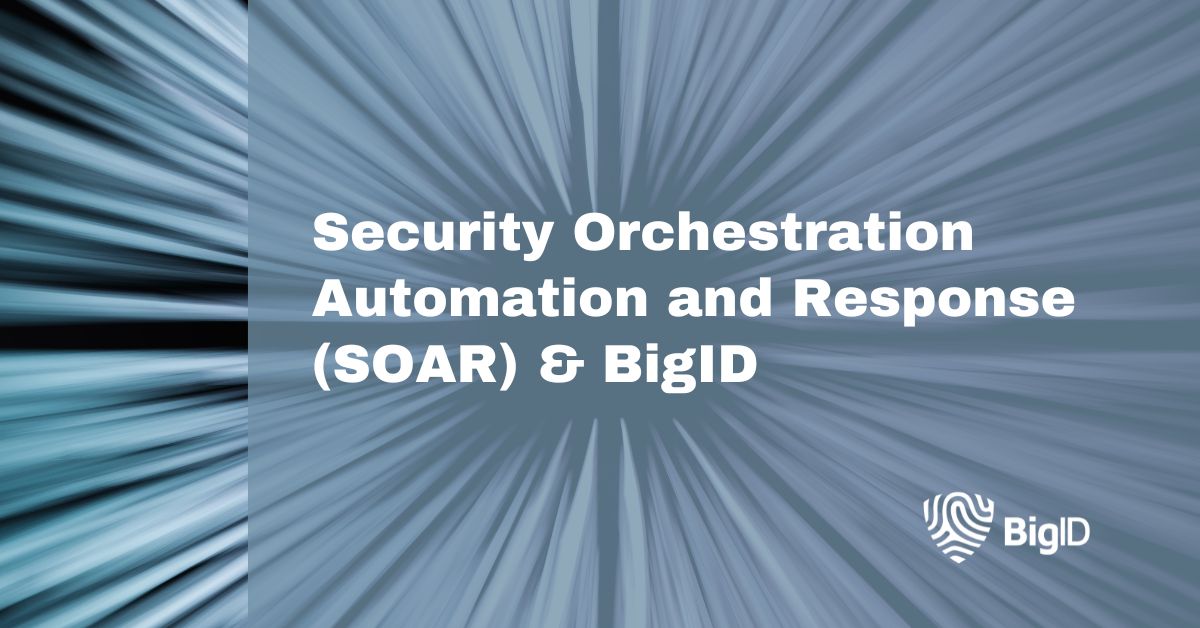 Security Orchestration Automation and Response (SOAR) & BigID

BigID